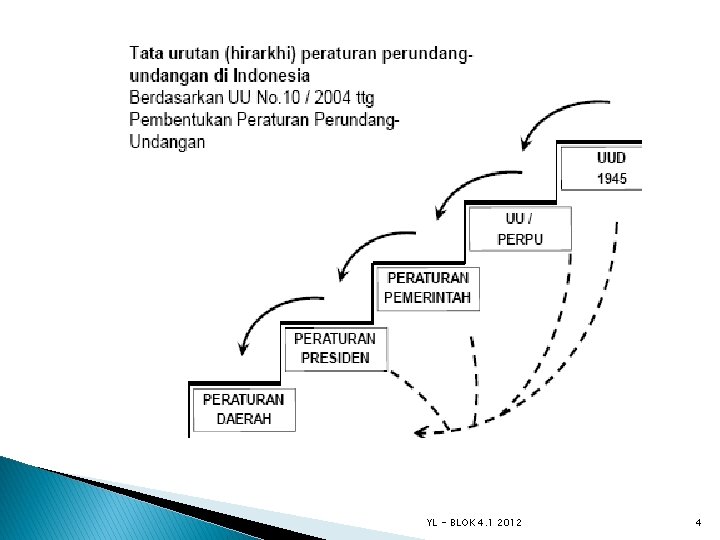 Tata urutan (hirarkhi) peraturan perundang-undangan di Indonesia
Berdasarkan UU No.10 / 2004 ttg Pembentukan Peraturan Perundang-Undangan

UUD 1945

UU / PERPU

PERATURAN PEMERINTAH

PERATURAN PRESIDEN

PERATURAN DAERAH

YL - BLOK 4.1 2012

4